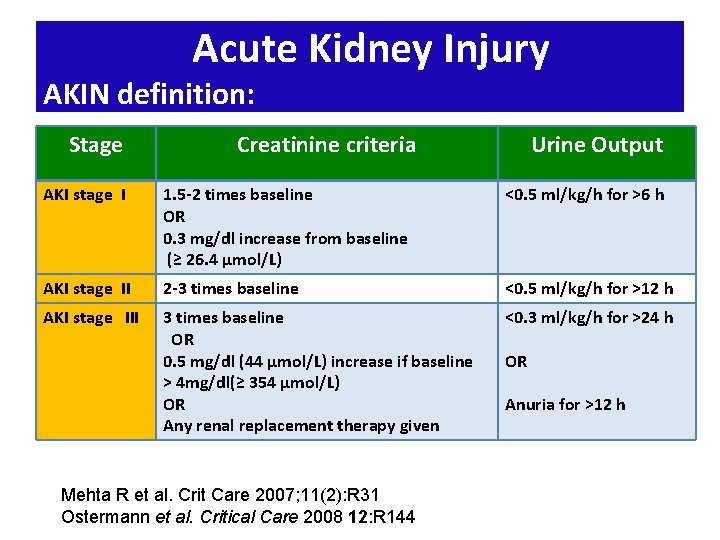 Acute Kidney Injury
AKIN definition:

| Stage | Creatinine criteria | Urine Output |
|---|---|---|
| AKI stage I | 1.5-2 times baseline OR 0.3 mg/dl increase from baseline (≥ 26.4 μmol/L) | <0.5 ml/kg/h for >6 h |
| AKI stage II | 2-3 times baseline | <0.5 ml/kg/h for >12 h |
| AKI stage III | 3 times baseline OR 0.5 mg/dl (44 μmol/L) increase if baseline > 4mg/dl(≥ 354 μmol/L) OR Any renal replacement therapy given | <0.3 ml/kg/h for >24 h OR Anuria for >12 h |

Mehta R et al. Crit Care 2007;11(2):R31
Ostermann et al. Critical Care 2008 12:R144